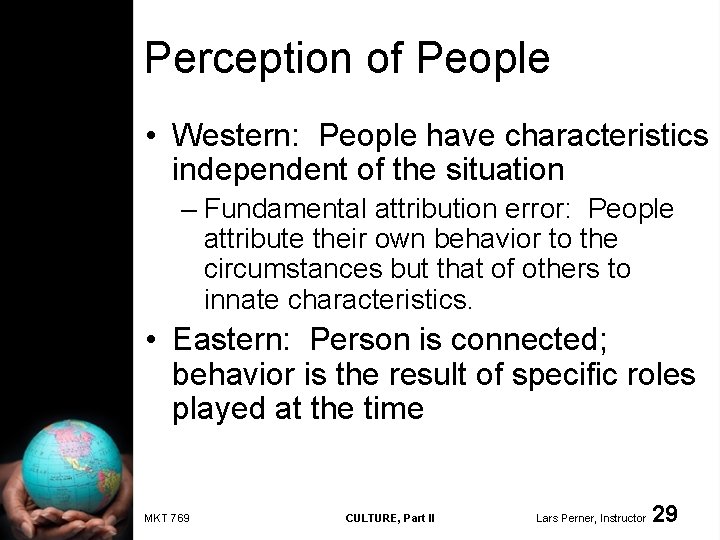 Perception of People

• Western: People have characteristics independent of the situation

– Fundamental attribution error: People attribute their own behavior to the circumstances but that of others to innate characteristics.

• Eastern: Person is connected; behavior is the result of specific roles played at the time

MKT 769

CULTURE, Part II

Lars Perner, Instructor 29